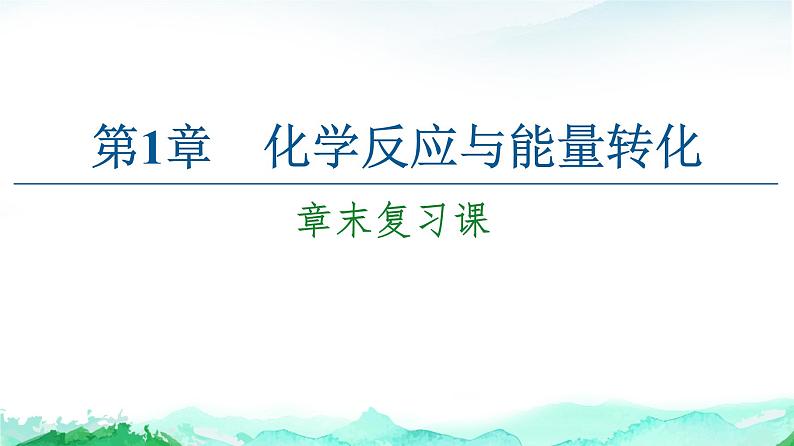 第1章　化学反应与能量转化

章末复习课